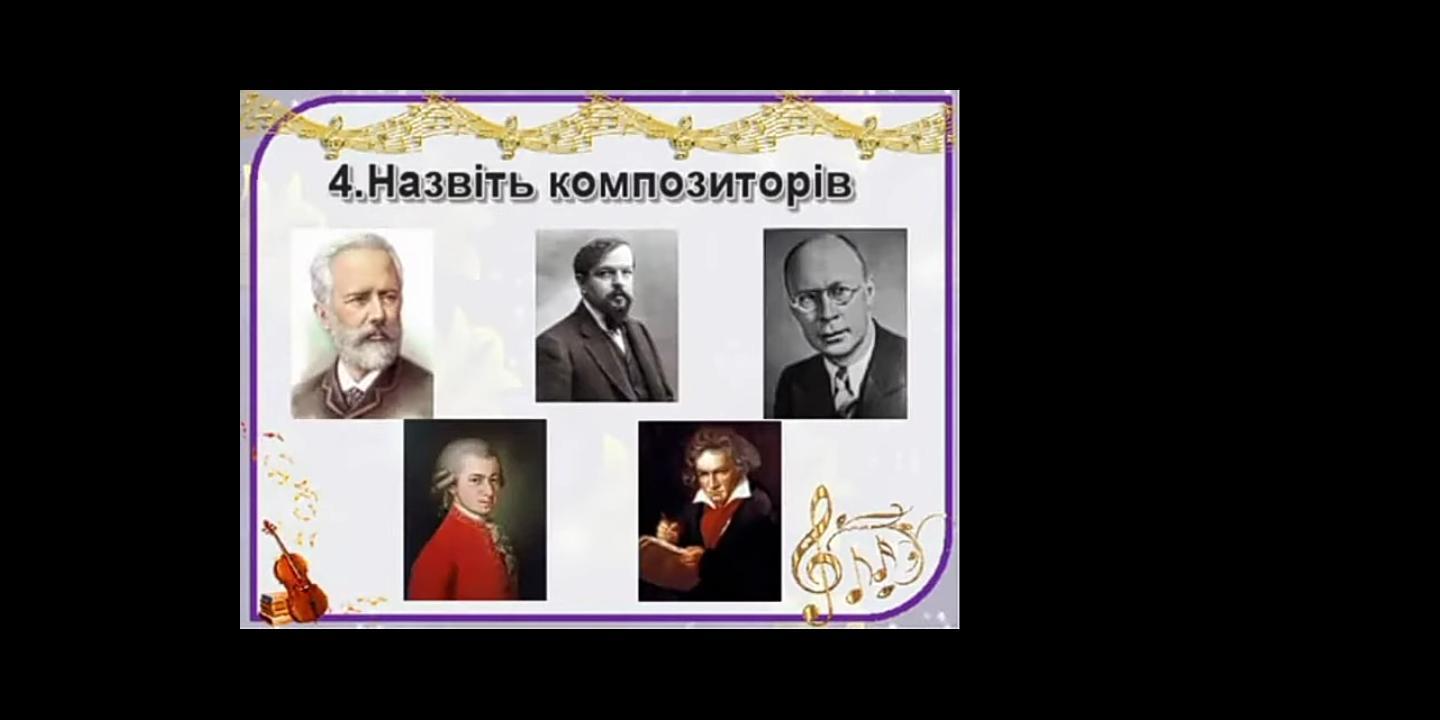 4.Назвіть композиторів